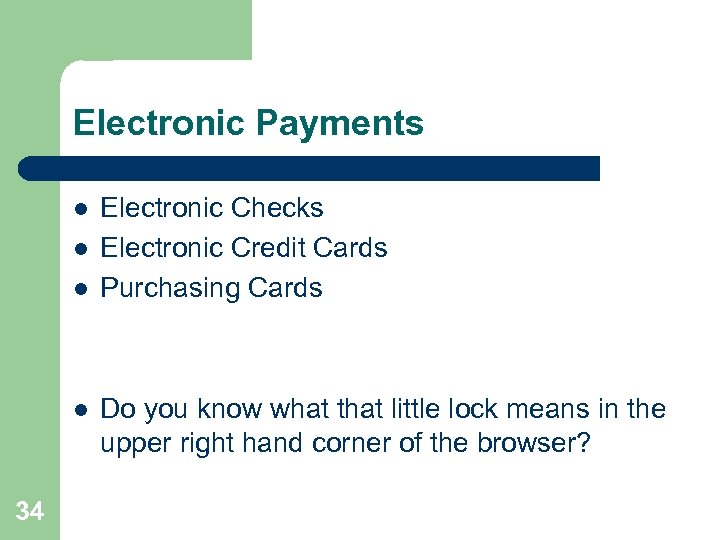 Electronic Payments

- Electronic Checks
- Electronic Credit Cards
- Purchasing Cards

- Do you know what that little lock means in the upper right hand corner of the browser?

34